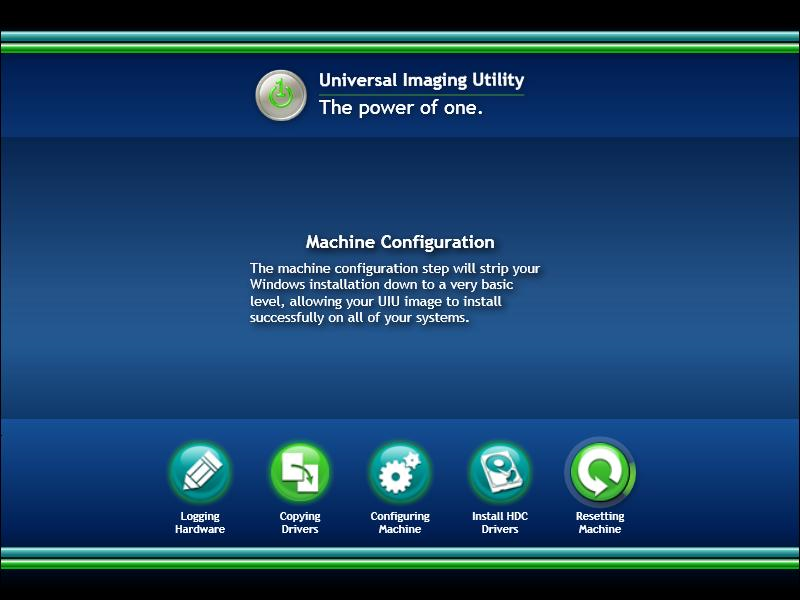 Universal Imaging Utility
The power of one.

Machine Configuration

The machine configuration step will strip your Windows installation down to a very basic level, allowing your UIU image to install successfully on all of your systems.

Logging Hardware

Copying Drivers

Configuring Machine

Install HDC Drivers

Resetting Machine